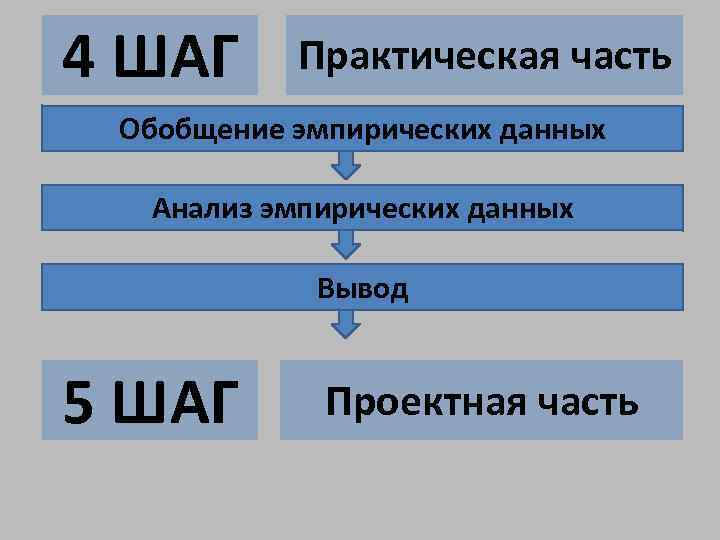 4 ШАГ

Практическая часть

Обобщение эмпирических данных

Анализ эмпирических данных

Вывод

5 ШАГ

Проектная часть